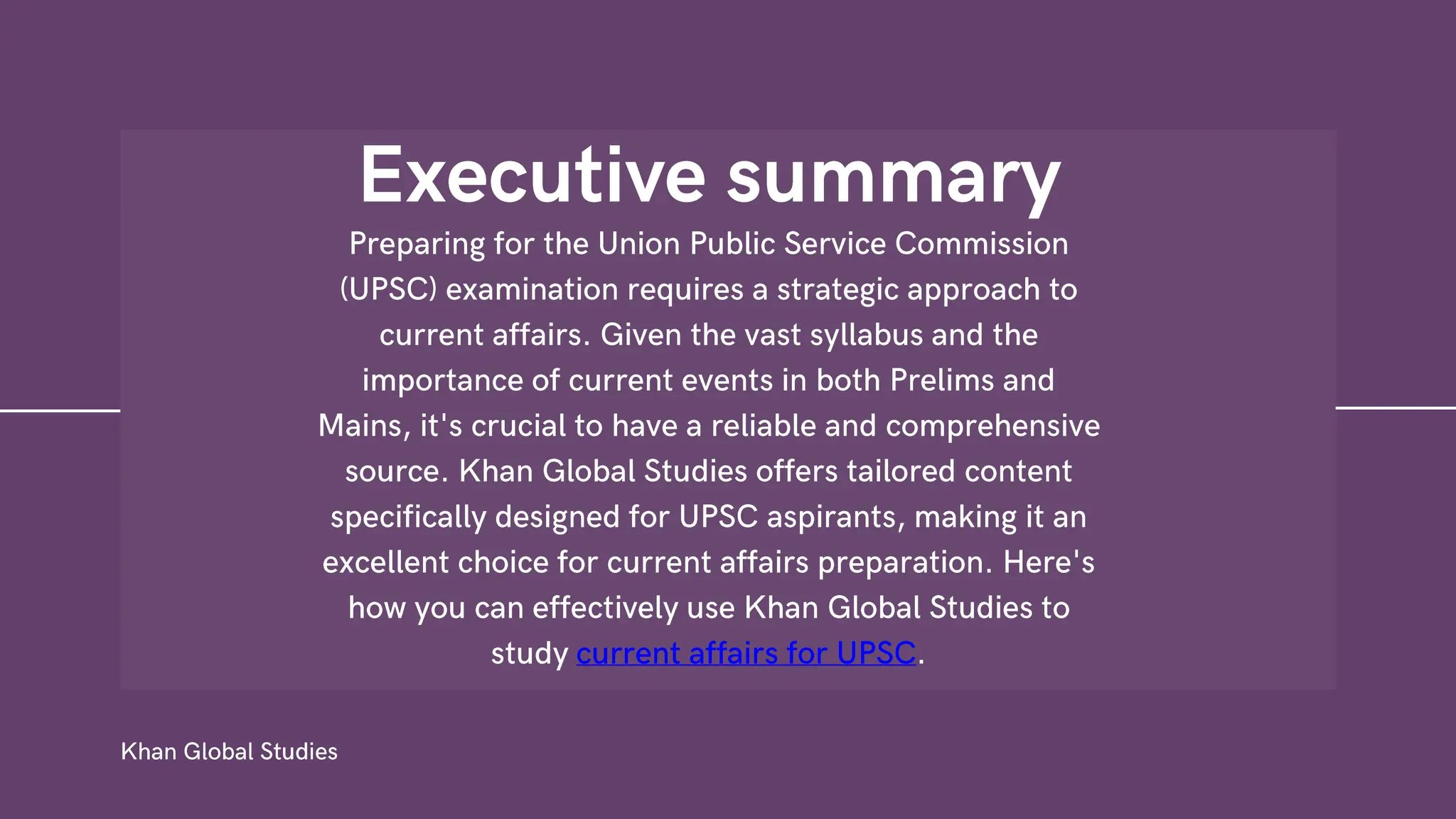 Executive summary

Preparing for the Union Public Service Commission (UPSC) examination requires a strategic approach to current affairs. Given the vast syllabus and the importance of current events in both Prelims and Mains, it's crucial to have a reliable and comprehensive source. Khan Global Studies offers tailored content specifically designed for UPSC aspirants, making it an excellent choice for current affairs preparation. Here's how you can effectively use Khan Global Studies to study current affairs for UPSC.

Khan Global Studies